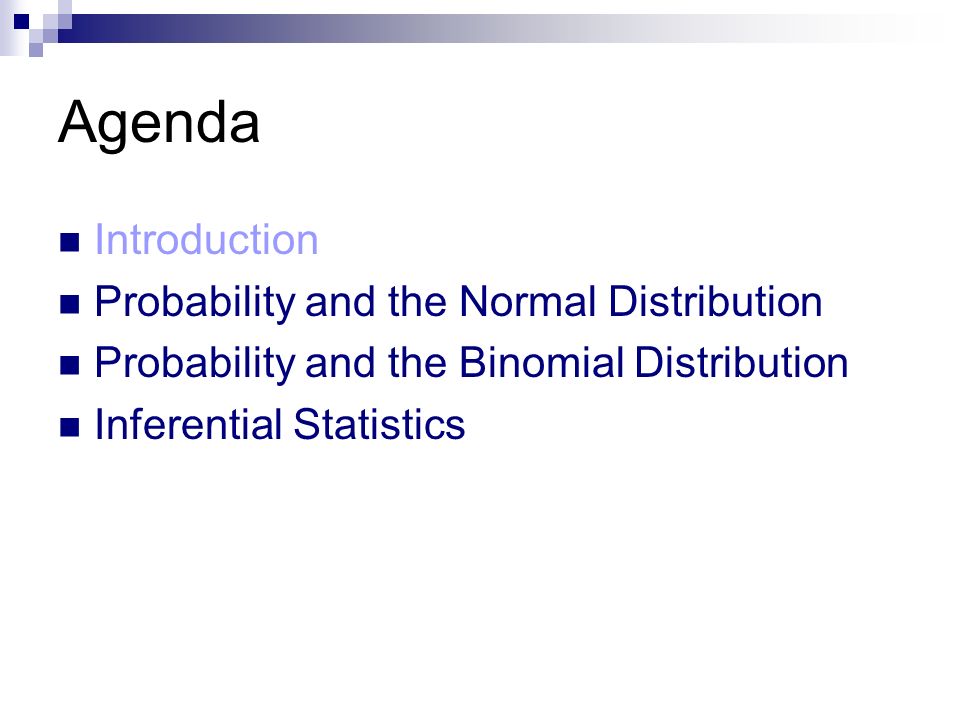 Agenda

- Introduction
- Probability and the Normal Distribution
- Probability and the Binomial Distribution
- Inferential Statistics